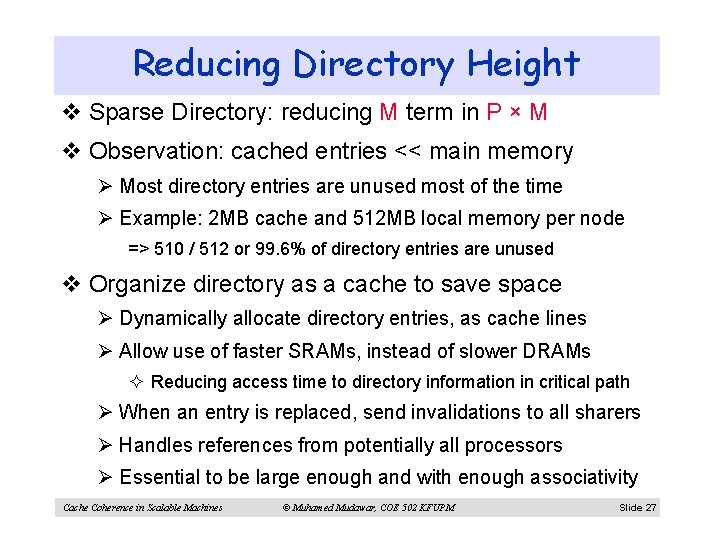 Reducing Directory Height

❖ Sparse Directory: reducing M term in P × M

❖ Observation: cached entries << main memory

➢ Most directory entries are unused most of the time

➢ Example: 2MB cache and 512MB local memory per node

=> 510 / 512 or 99.6% of directory entries are unused

❖ Organize directory as a cache to save space

➢ Dynamically allocate directory entries, as cache lines

➢ Allow use of faster SRAMs, instead of slower DRAMs

✧ Reducing access time to directory information in critical path

➢ When an entry is replaced, send invalidations to all sharers

➢ Handles references from potentially all processors

➢ Essential to be large enough and with enough associativity

Cache Coherence in Scalable Machines © Muhamed Mudawar, COE 502 KFUPM Slide 27